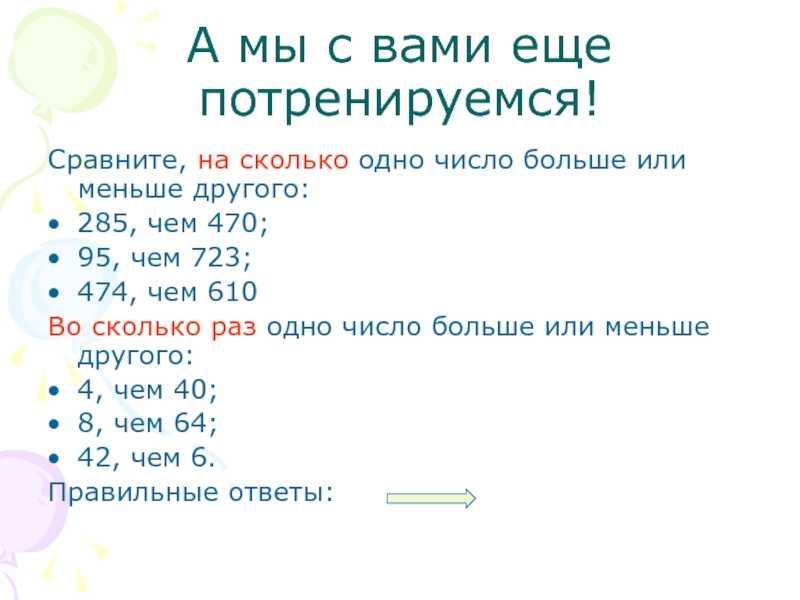 А мы с вами еще потренируемся!

Сравните, на сколько одно число больше или меньше другого:

• 285, чем 470;
• 95, чем 723;
• 474, чем 610

Во сколько раз одно число больше или меньше другого:

• 4, чем 40;
• 8, чем 64;
• 42, чем 6.

Правильные ответы: